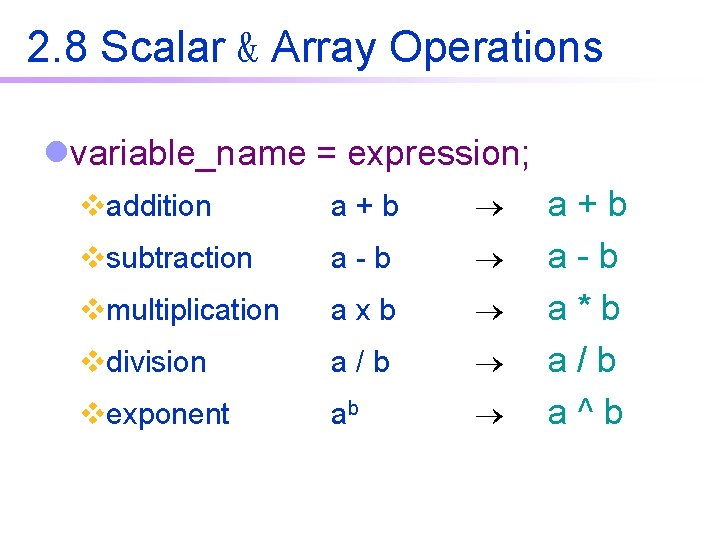 2.8 Scalar & Array Operations

variable_name = expression;

addition a + b → a + b

subtraction a - b → a - b

multiplication a x b → a * b

division a / b → a / b

exponent $a^b$ → a ^ b